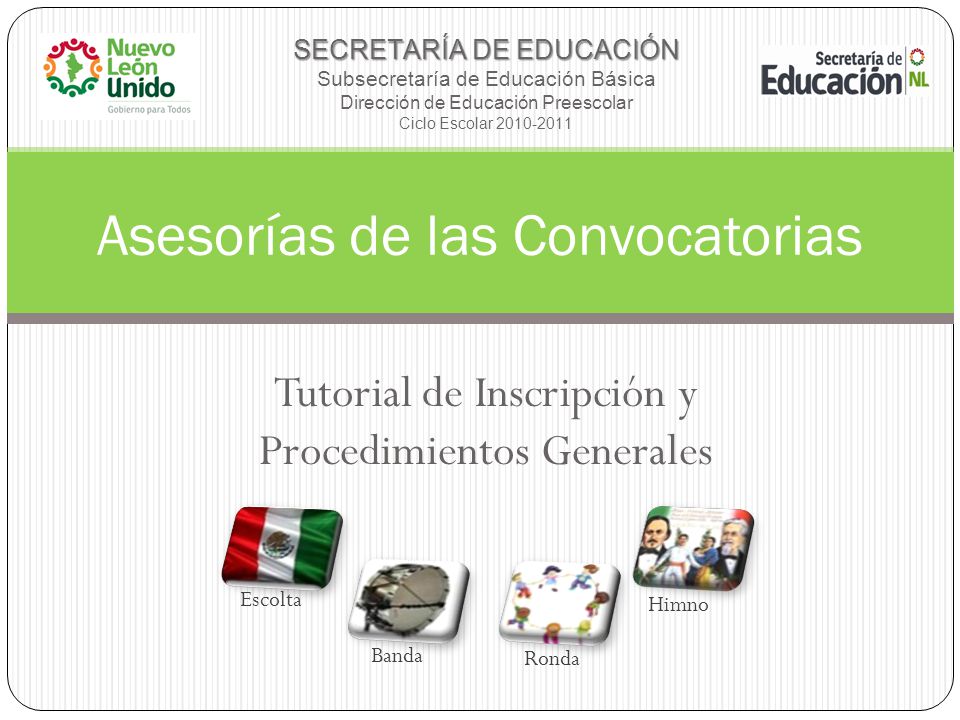 Nuevo León Unido
Gobierno para Todos

SECRETARÍA DE EDUCACIÓN
Subsecretaría de Educación Básica
Dirección de Educación Preescolar
Ciclo Escolar 2010-2011

Secretaría de Educación NL

Asesorías de las Convocatorias

Tutorial de Inscripción y Procedimientos Generales

Escolta

Banda

Ronda

Himno